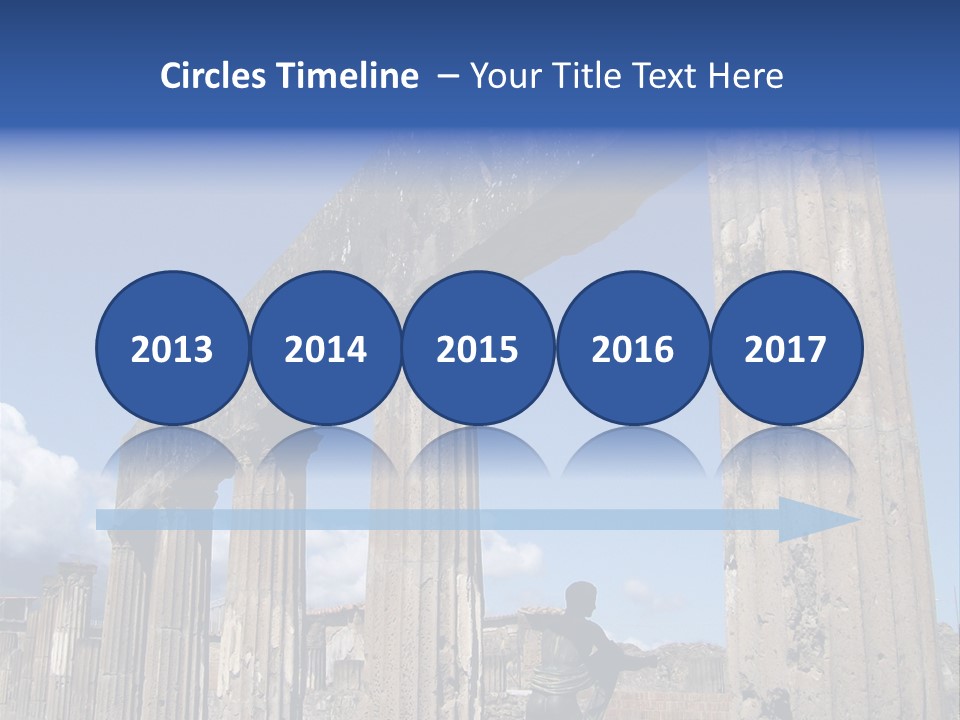 Circles Timeline – Your Title Text Here

2013

2014

2015

2016

2017